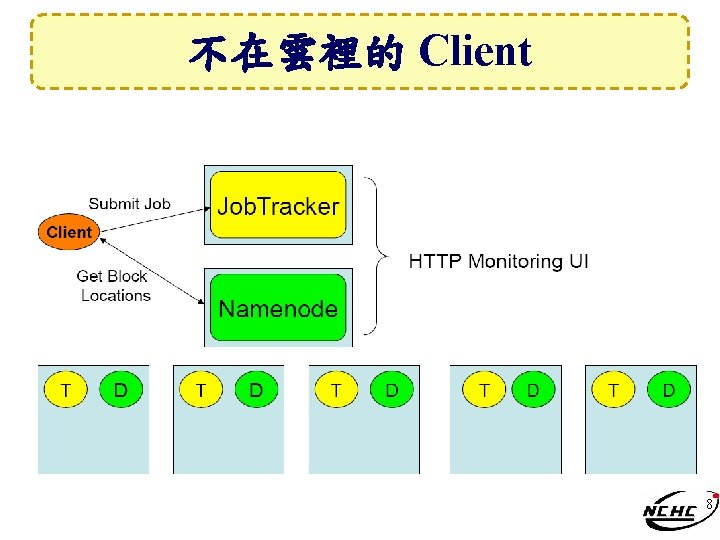 不在雲裡的 Client

Submit Job

Client

Get Block Locations

JobTracker

Namenode

HTTP Monitoring UI

T D

T D

T D

T D

T D

NCHC

8